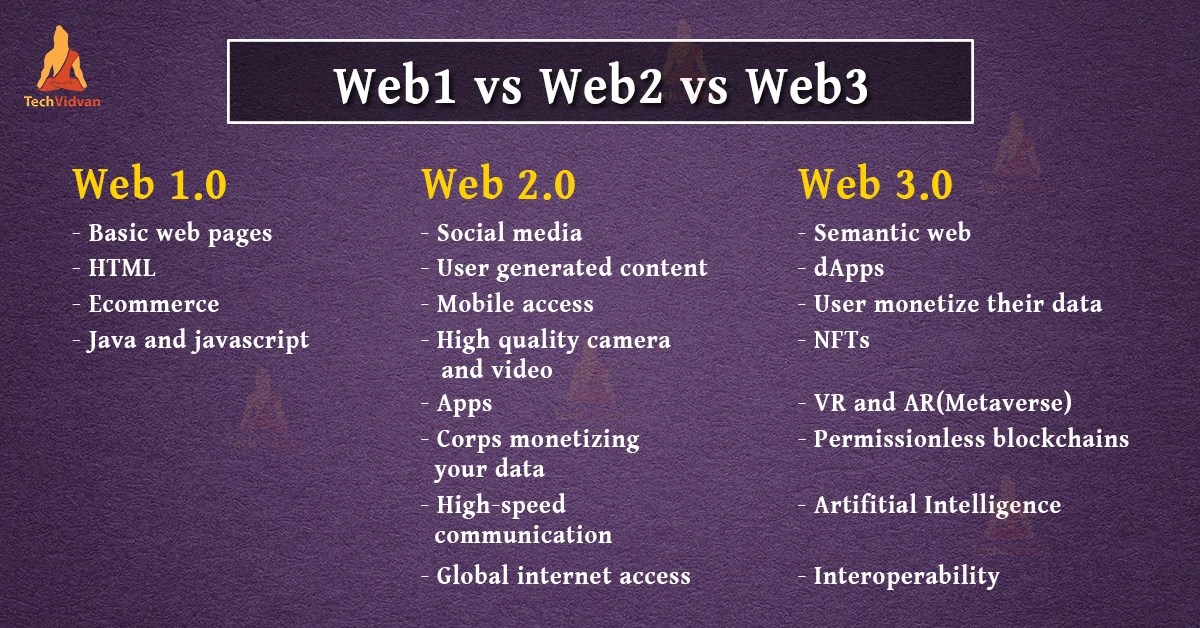 TechVidvan

Web1 vs Web2 vs Web3

Web 1.0
- Basic web pages
- HTML
- Ecommerce
- Java and javascript

Web 2.0
- Social media
- User generated content
- Mobile access
- High quality camera and video
- Apps
- Corps monetizing your data
- High-speed communication
- Global internet access

Web 3.0
- Semantic web
- dApps
- User monetize their data
- NFTs
- VR and AR(Metaverse)
- Permissionless blockchains
- Artifitial Intelligence
- Interoperability